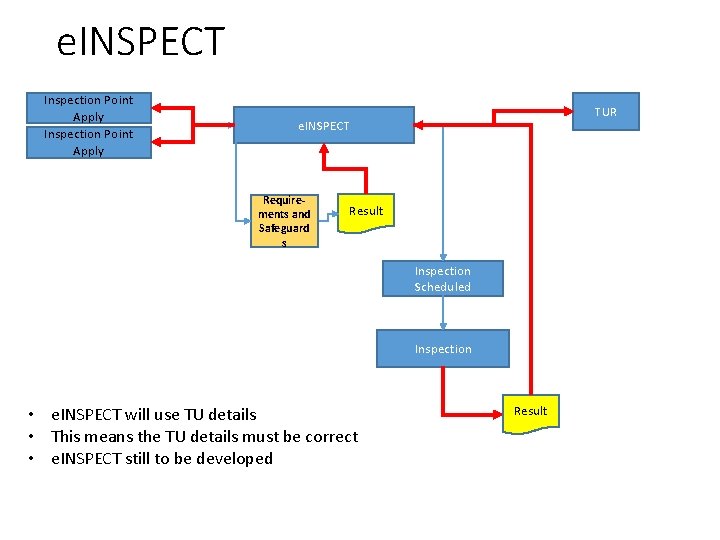 eINSPECT

Inspection Point Apply

Inspection Point Apply

eINSPECT

TUR

Requirements and Safeguards

Result

Inspection Scheduled

Inspection

Result

• eINSPECT will use TU details
• This means the TU details must be correct
• eINSPECT still to be developed